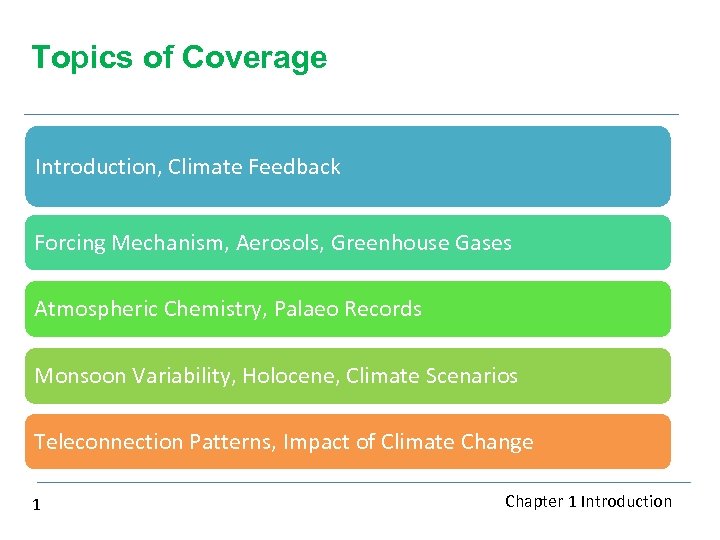 Topics of Coverage

Introduction, Climate Feedback

Forcing Mechanism, Aerosols, Greenhouse Gases

Atmospheric Chemistry, Palaeo Records

Monsoon Variability, Holocene, Climate Scenarios

Teleconnection Patterns, Impact of Climate Change

1

Chapter 1 Introduction